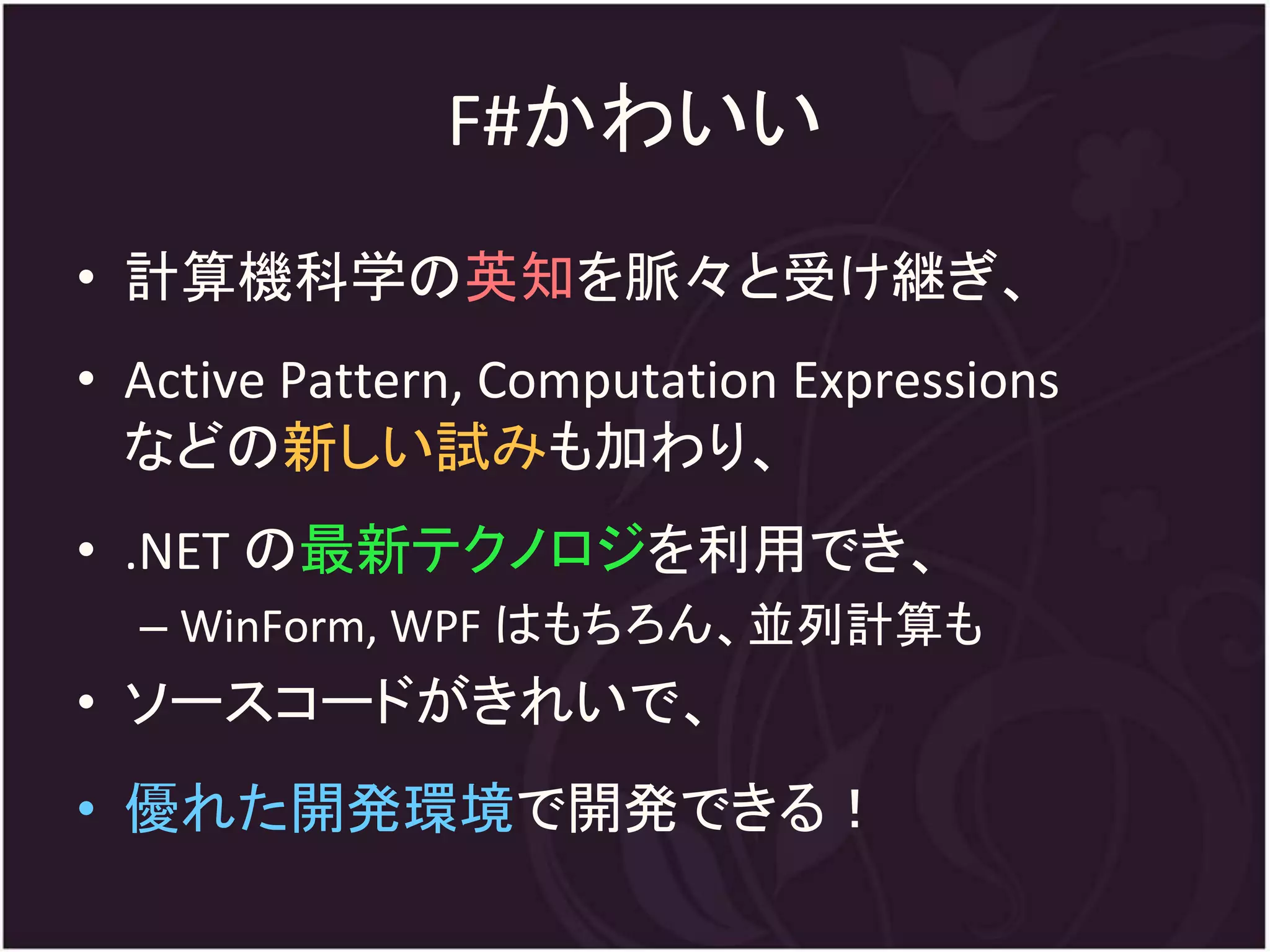 F#かわいい

• 計算機科学の英知を脈々と受け継ぎ、

• Active Pattern, Computation Expressions などの新しい試みも加わり、

• .NET の最新テクノロジを利用でき、
  – WinForm, WPF はもちろん、並列計算も

• ソースコードがきれいで、

• 優れた開発環境で開発できる！